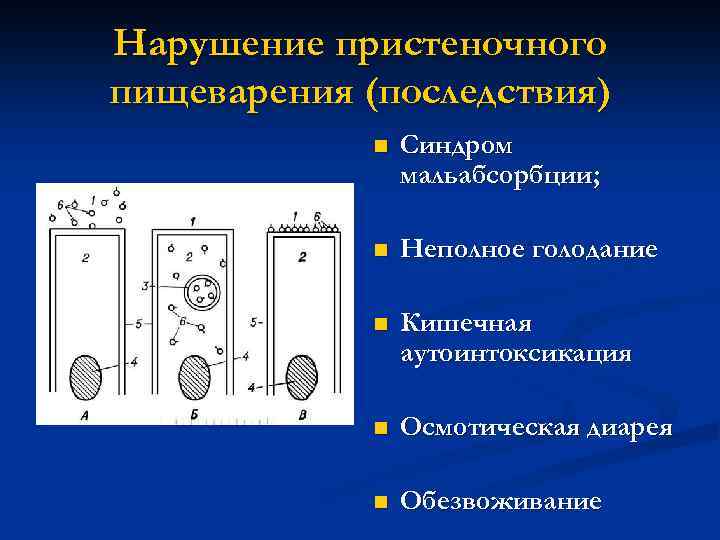 Нарушение пристеночного пищеварения (последствия)

6 1 2 5 4 А 1 2 3 6 4 Б 1 6 2 5 4 В

Синдром мальабсорбции;

Неполное голодание

Кишечная аутоинтоксикация

Осмотическая диарея

Обезвоживание